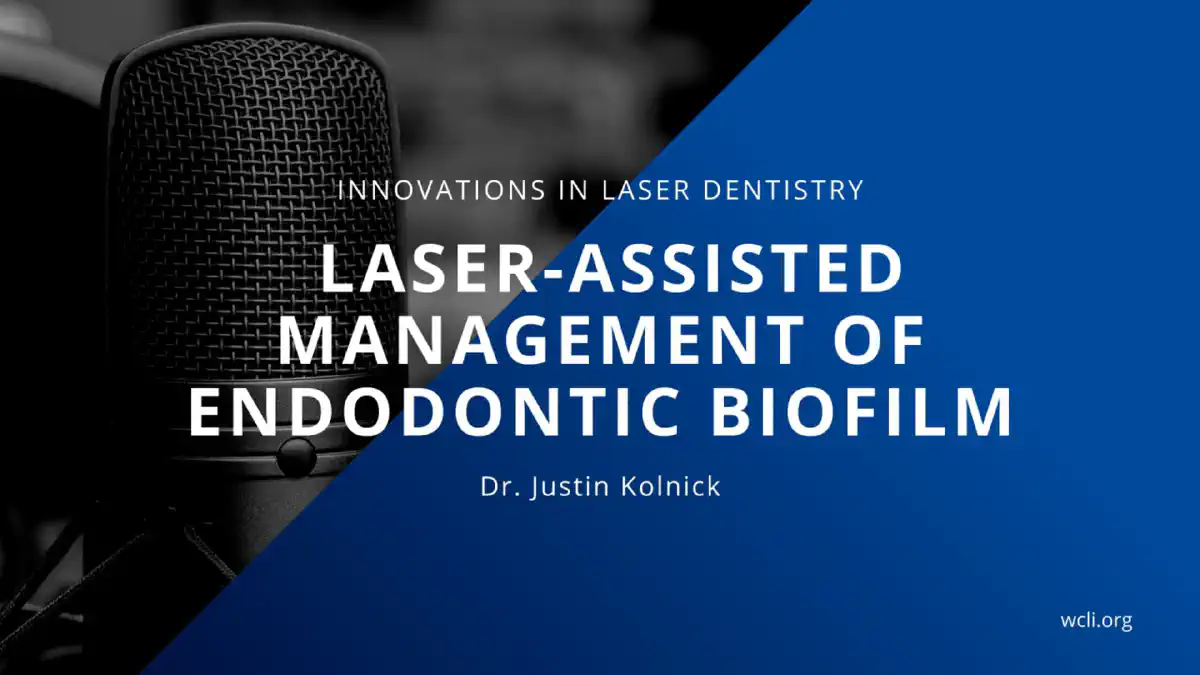 INNOVATIONS IN LASER DENTISTRY

LASER-ASSISTED MANAGEMENT OF ENDODONTIC BIOFILM

Dr. Justin Kolnick

wcli.org